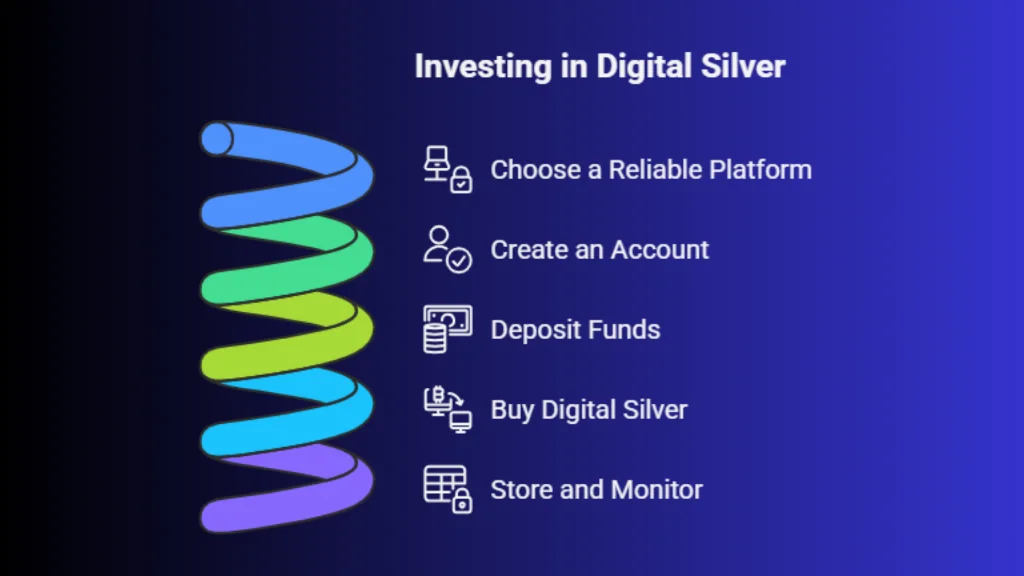 Investing in Digital Silver

Choose a Reliable Platform

Create an Account

Deposit Funds

Buy Digital Silver

Store and Monitor